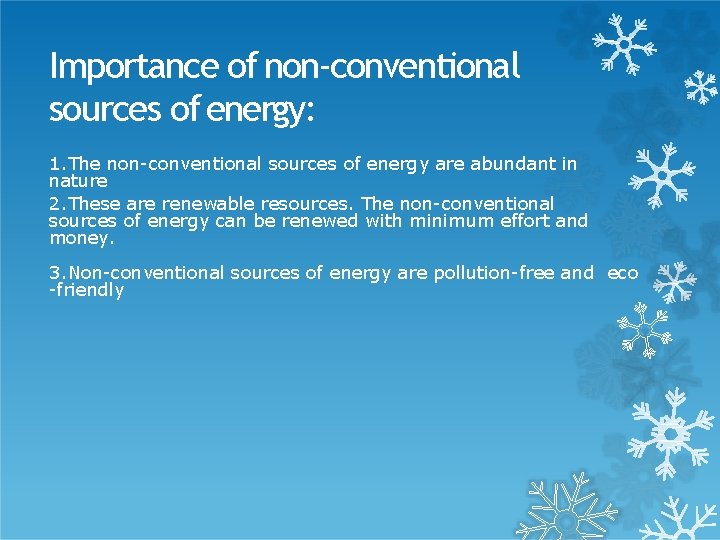 Importance of non-conventional sources of energy:

1.The non-conventional sources of energy are abundant in nature

2.These are renewable resources. The non-conventional sources of energy can be renewed with minimum effort and money.

3.Non-conventional sources of energy are pollution-free and eco -friendly